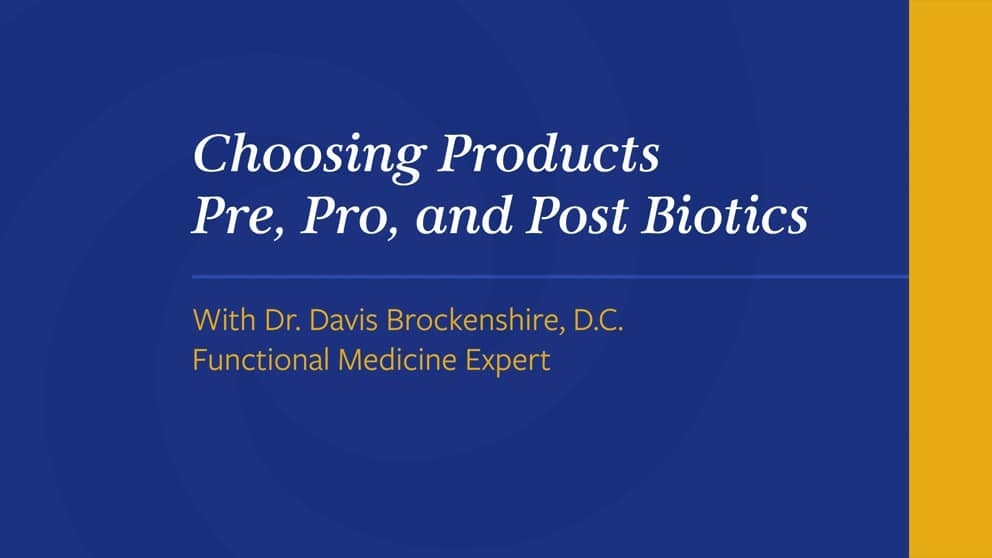 Choosing Products
Pre, Pro, and Post Biotics

With Dr. Davis Brockenshire, D.C.
Functional Medicine Expert